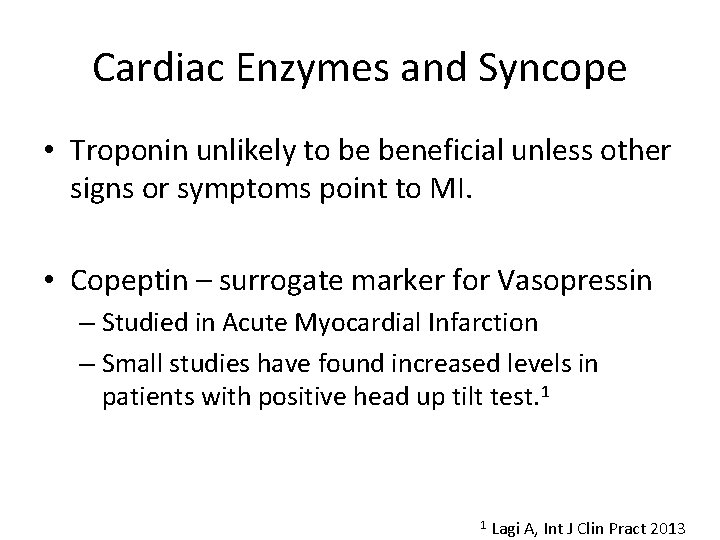 Cardiac Enzymes and Syncope

• Troponin unlikely to be beneficial unless other signs or symptoms point to MI.

• Copeptin – surrogate marker for Vasopressin
– Studied in Acute Myocardial Infarction
– Small studies have found increased levels in patients with positive head up tilt test.$^1$

$^1$ Lagi A, Int J Clin Pract 2013